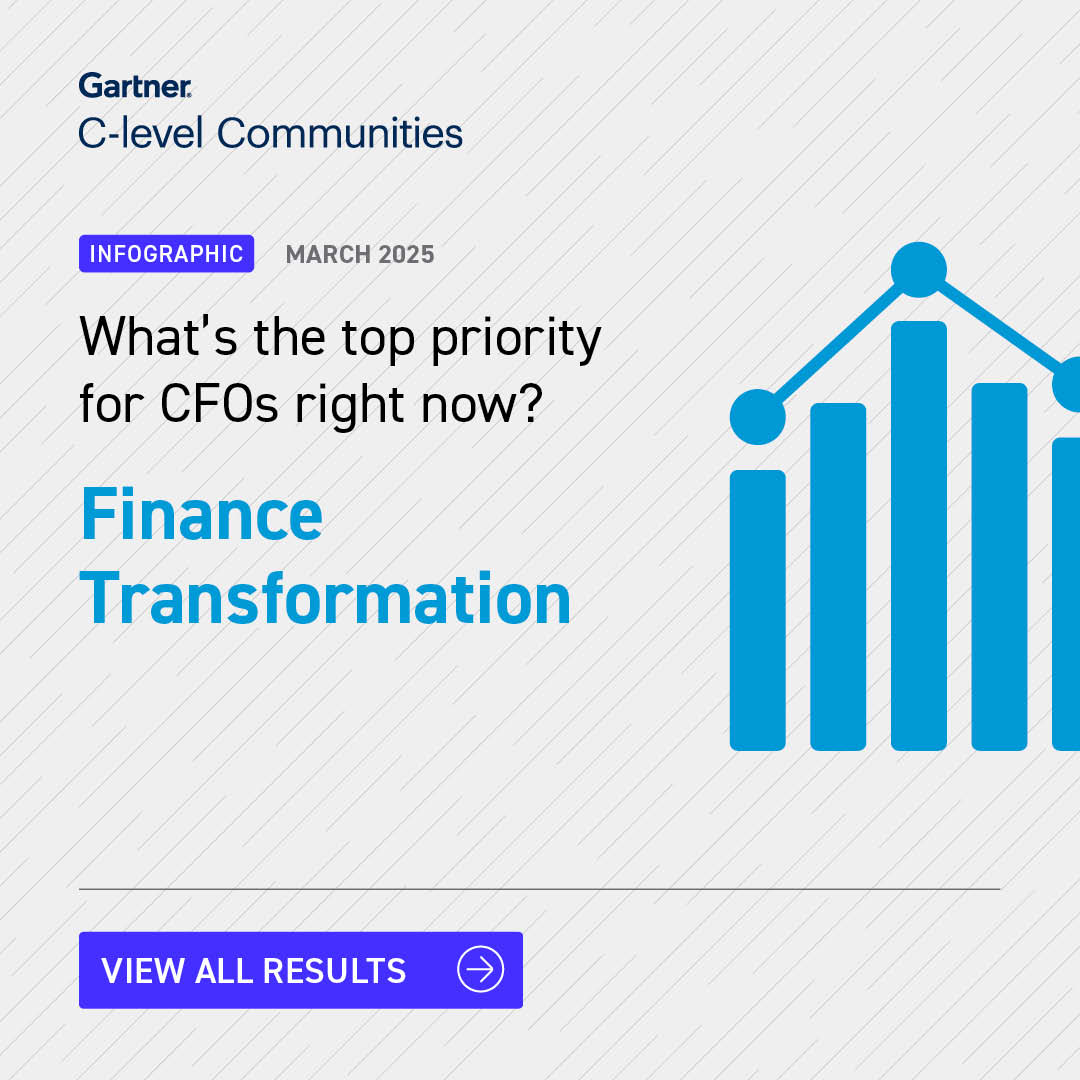 Gartner.
C-level Communities

INFOGRAPHIC MARCH 2025

What's the top priority for CFOs right now?

Finance Transformation

VIEW ALL RESULTS